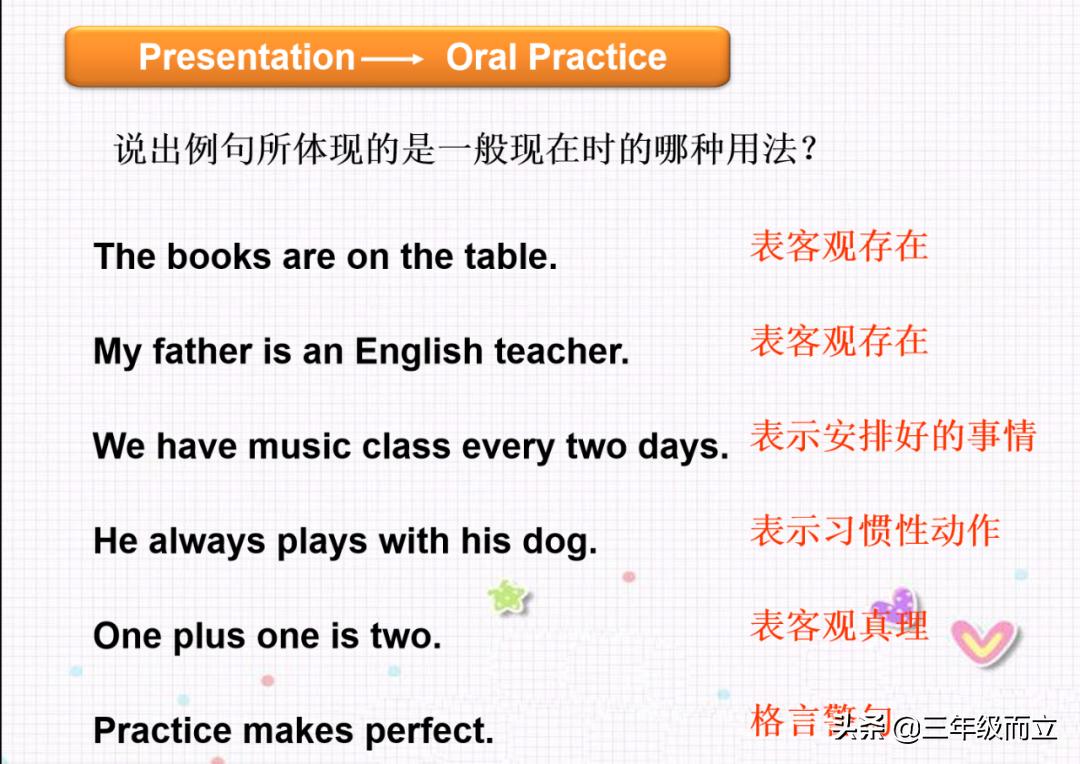 Presentation ⟶ Oral Practice

说出例句所体现的是一般现在时的哪种用法?

The books are on the table. 表客观存在

My father is an English teacher. 表客观存在

We have music class every two days. 表示安排好的事情

He always plays with his dog. 表示习惯性动作

One plus one is two. 表客观真理

Practice makes perfect. 格言警句

头条 @三年级而立